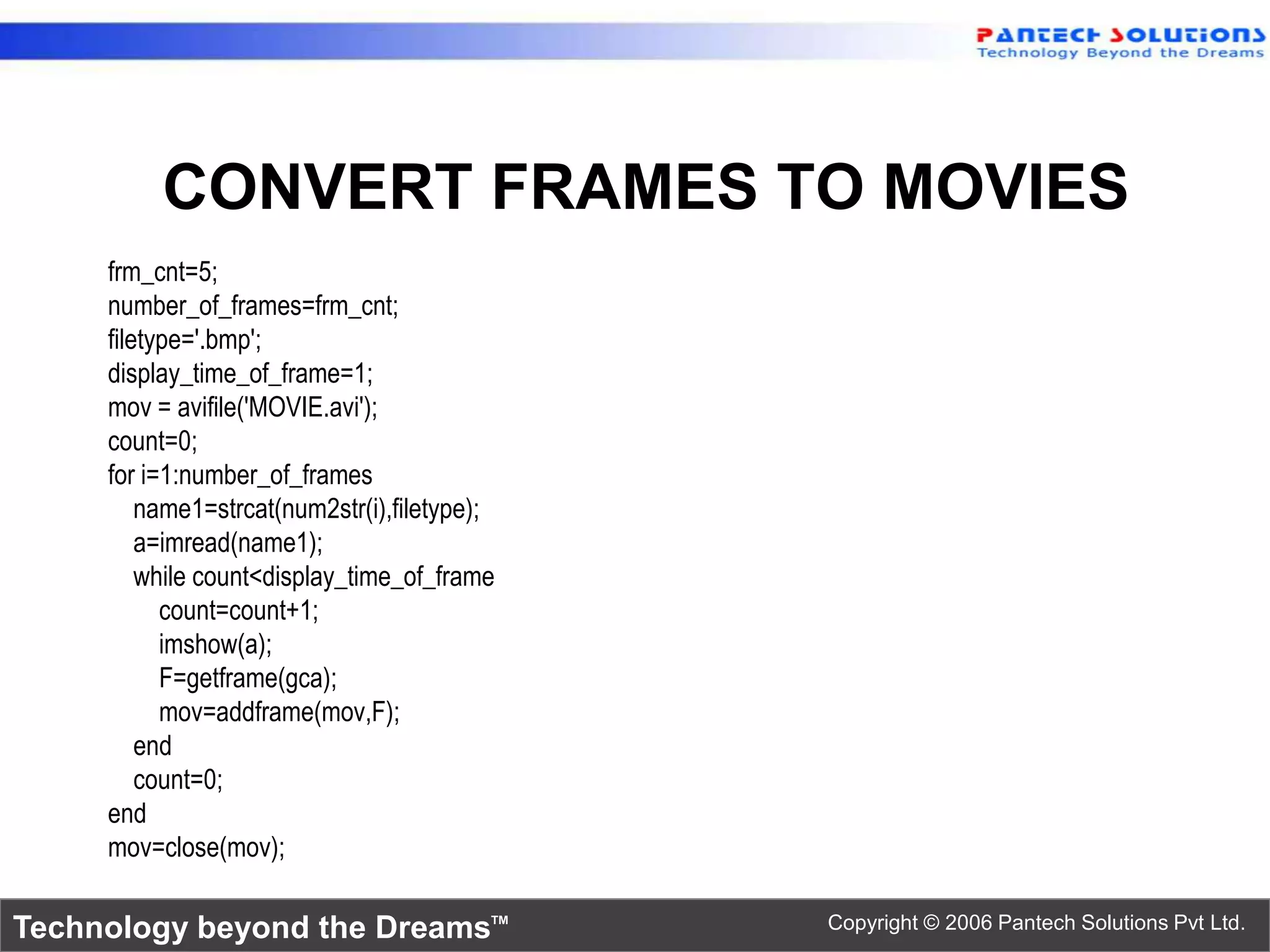 PANTECH SOLUTIONS
Technology Beyond the Dreams

CONVERT FRAMES TO MOVIES

frm_cnt=5;
number_of_frames=frm_cnt;
filetype='.bmp';
display_time_of_frame=1;
mov = avifile('MOVIE.avi');
count=0;
for i=1:number_of_frames
name1=strcat(num2str(i),filetype);
a=imread(name1);
while count<display_time_of_frame
count=count+1;
imshow(a);
F=getframe(gca);
mov=addframe(mov,F);
end
count=0;
end
mov=close(mov);

Technology beyond the Dreams™

Copyright © 2006 Pantech Solutions Pvt Ltd.